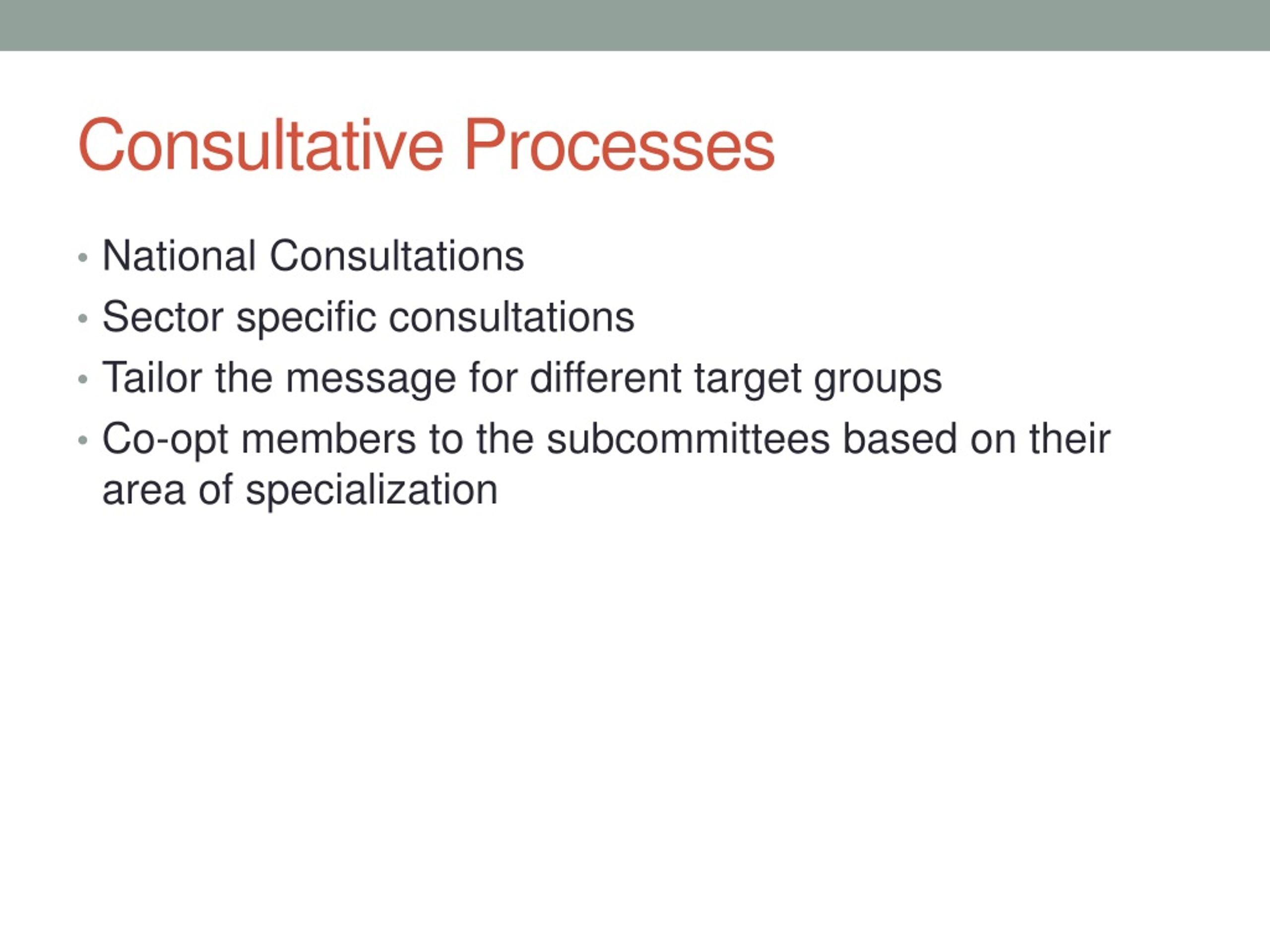 Consultative Processes

• National Consultations
• Sector specific consultations
• Tailor the message for different target groups
• Co-opt members to the subcommittees based on their area of specialization